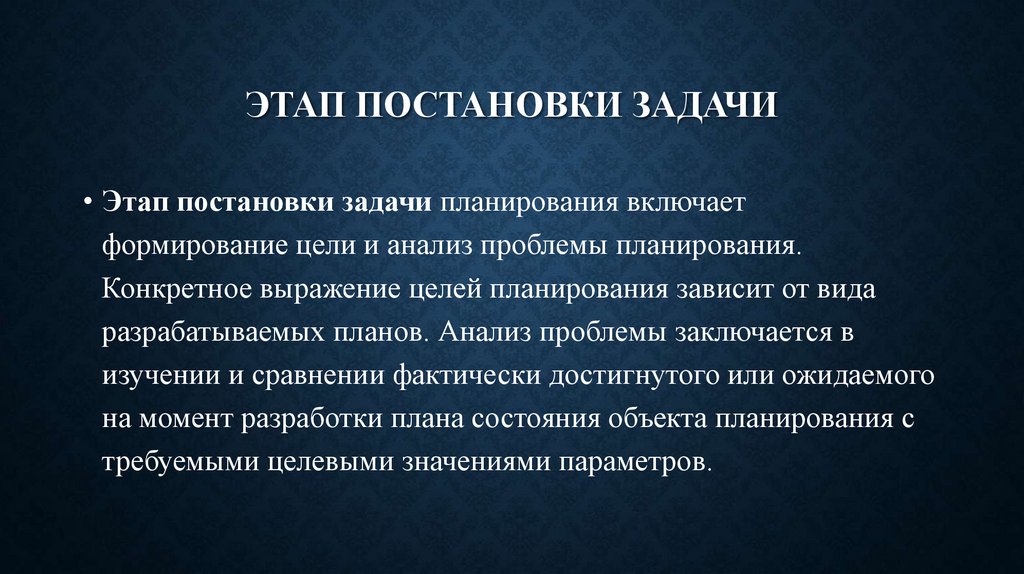 ЭТАП ПОСТАНОВКИ ЗАДАЧИ

• Этап постановки задачи планирования включает формирование цели и анализ проблемы планирования. Конкретное выражение целей планирования зависит от вида разрабатываемых планов. Анализ проблемы заключается в изучении и сравнении фактически достигнутого или ожидаемого на момент разработки плана состояния объекта планирования с требуемыми целевыми значениями параметров.